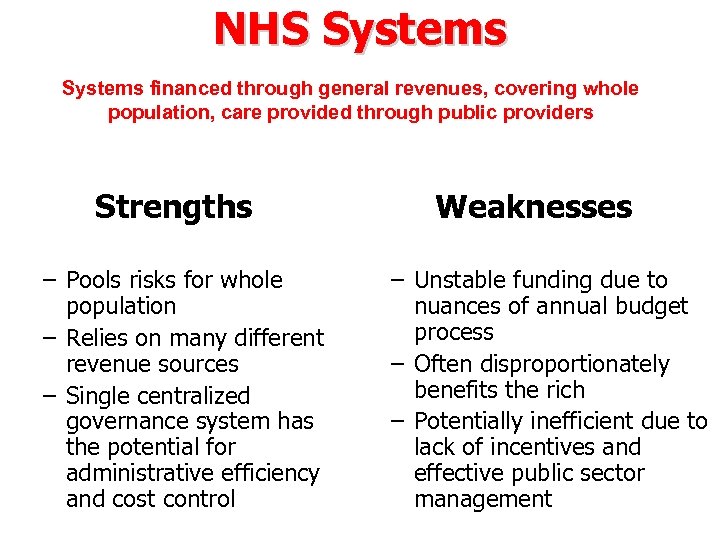 NHS Systems

Systems financed through general revenues, covering whole population, care provided through public providers

Strengths

– Pools risks for whole population
– Relies on many different revenue sources
– Single centralized governance system has the potential for administrative efficiency and cost control

Weaknesses

– Unstable funding due to nuances of annual budget process
– Often disproportionately benefits the rich
– Potentially inefficient due to lack of incentives and effective public sector management